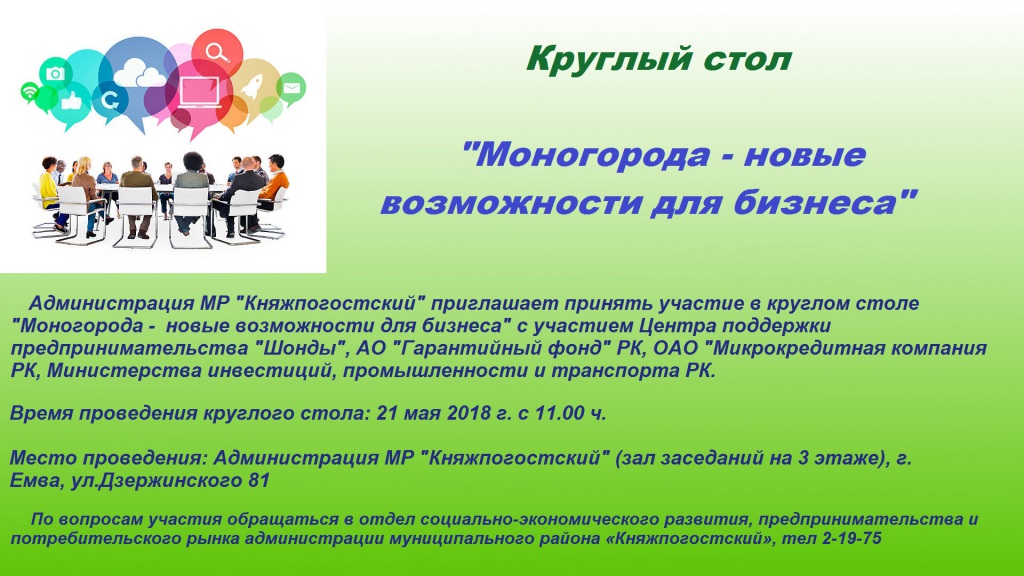 Круглый стол

"Моногорода - новые возможности для бизнеса"

Администрация МР "Княжпогостский" приглашает принять участие в круглом столе "Моногорода - новые возможности для бизнеса" с участием Центра поддержки предпринимательства "Шонды", АО "Гарантийный фонд" РК, ОАО "Микрокредитная компания РК, Министерства инвестиций, промышленности и транспорта РК.

Время проведения круглого стола: 21 мая 2018 г. с 11.00 ч.

Место проведения: Администрация МР "Княжпогостский" (зал заседаний на 3 этаже), г. Емва, ул.Дзержинского 81

По вопросам участия обращаться в отдел социально-экономического развития, предпринимательства и потребительского рынка администрации муниципального района «Княжпогостский», тел 2-19-75